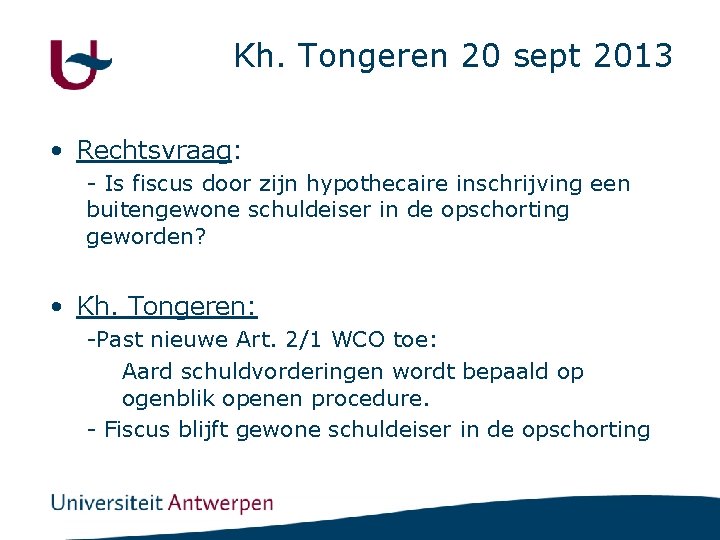 Kh. Tongeren 20 sept 2013

• Rechtsvraag:
- Is fiscus door zijn hypothecaire inschrijving een buitengewone schuldeiser in de opschorting geworden?

• Kh. Tongeren:
-Past nieuwe Art. 2/1 WCO toe:
Aard schuldvorderingen wordt bepaald op ogenblik openen procedure.
- Fiscus blijft gewone schuldeiser in de opschorting

Universiteit Antwerpen